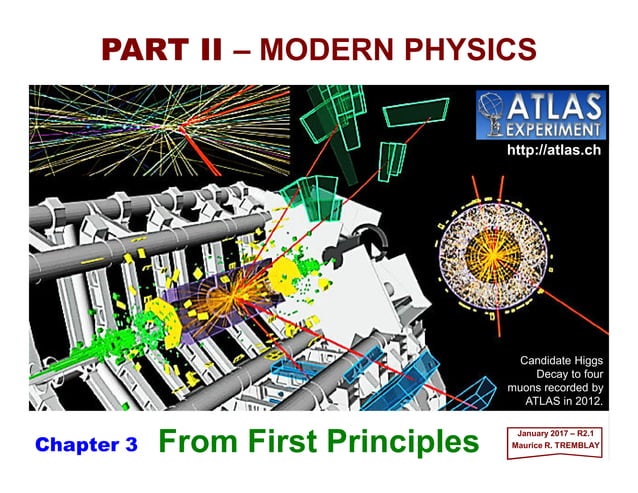 PART II – MODERN PHYSICS

ATLAS EXPERIMENT

http://atlas.ch

Candidate Higgs Decay to four muons recorded by ATLAS in 2012.

Chapter 3 From First Principles

January 2017 – R2.1
Maurice R. TREMBLAY